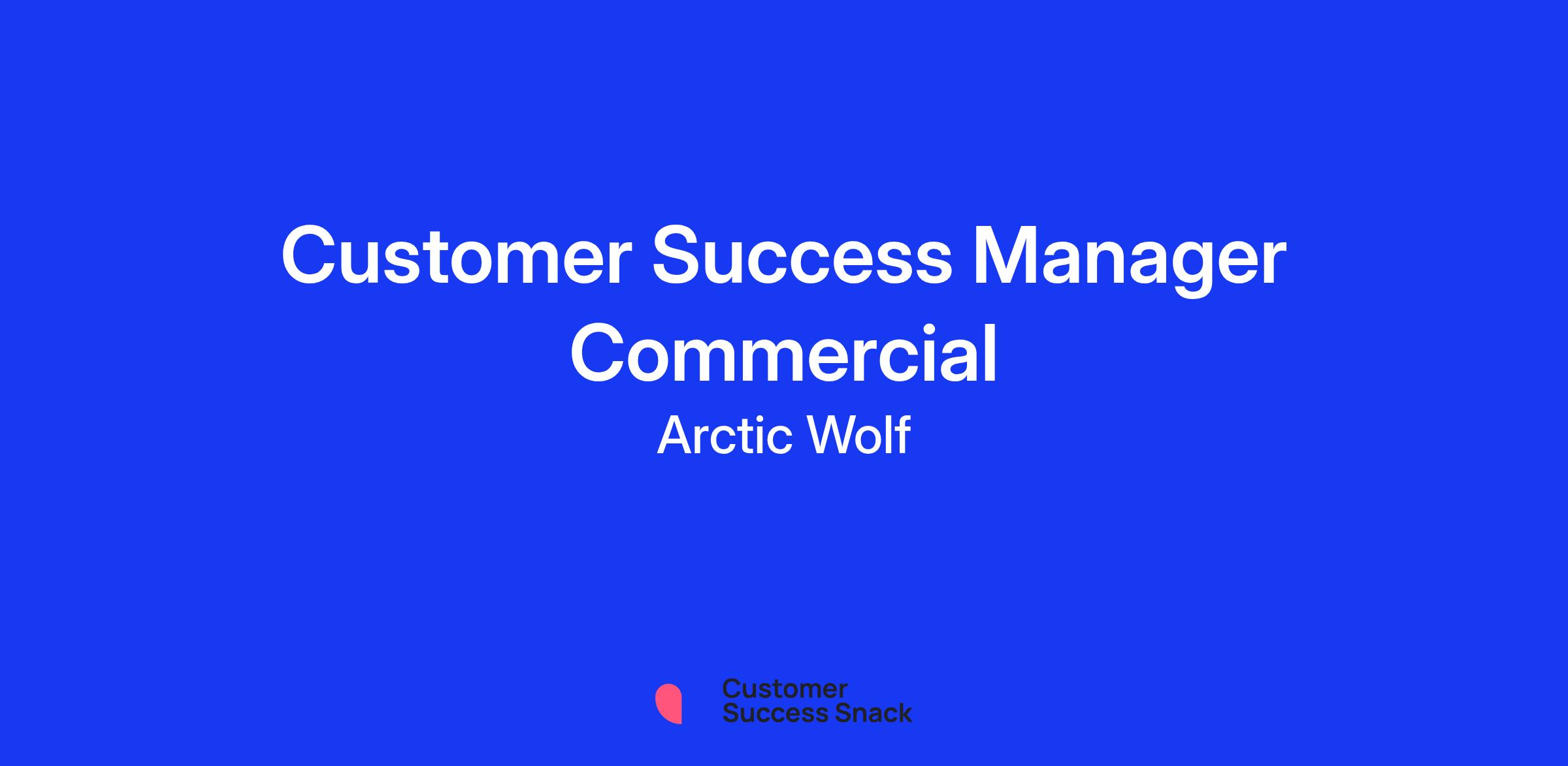 Customer Success Manager Commercial

Arctic Wolf

Customer
Success Snack